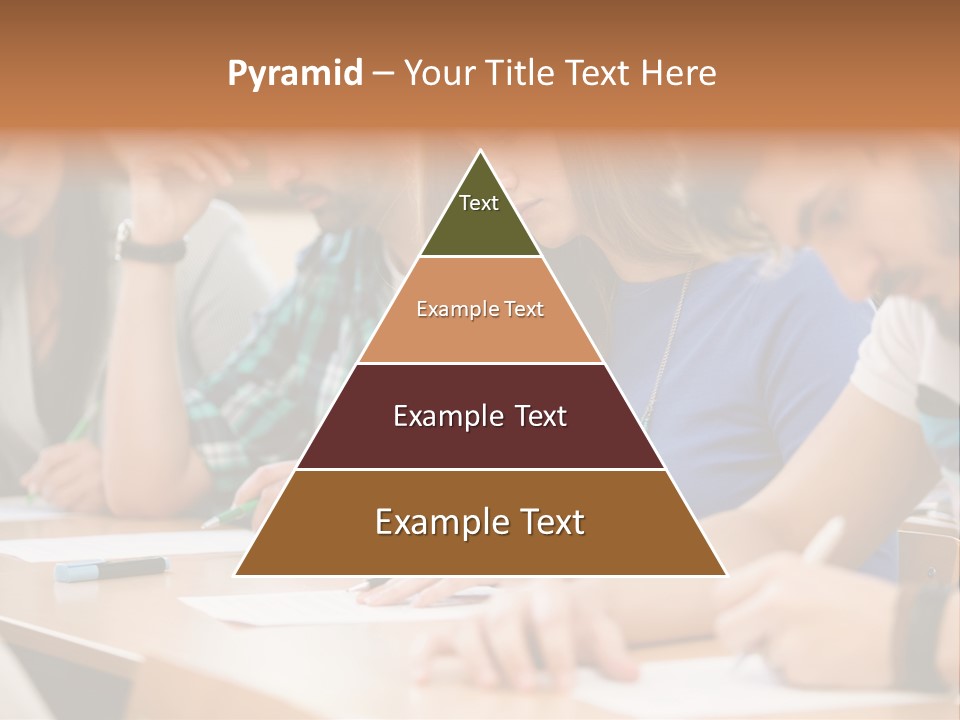 Pyramid – Your Title Text Here

Text

Example Text

Example Text

Example Text